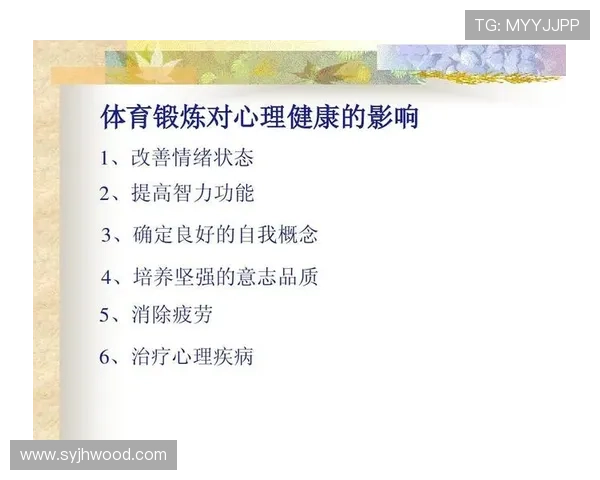 TG: MYYJJPP

体育锻炼对心理健康的影响

1、改善情绪状态

2、提高智力功能

3、确定良好的自我概念

4、培养坚强的意志品质

5、消除疲劳

6、治疗心理疾病

www.syjhwood.com